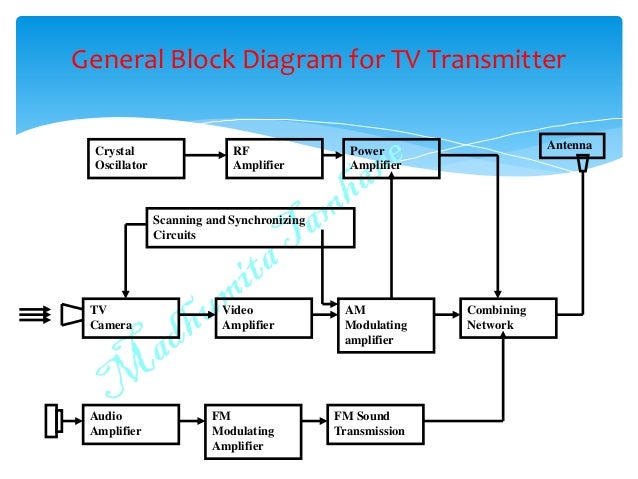 General Block Diagram for TV Transmitter

Crystal Oscillator

RF Amplifier

Power Amplifier

Antenna

Scanning and Synchronizing Circuits

TV Camera

Video Amplifier

AM Modulating amplifier

Combining Network

Audio Amplifier

FM Modulating Amplifier

FM Sound Transmission

Madhumita Tamhane